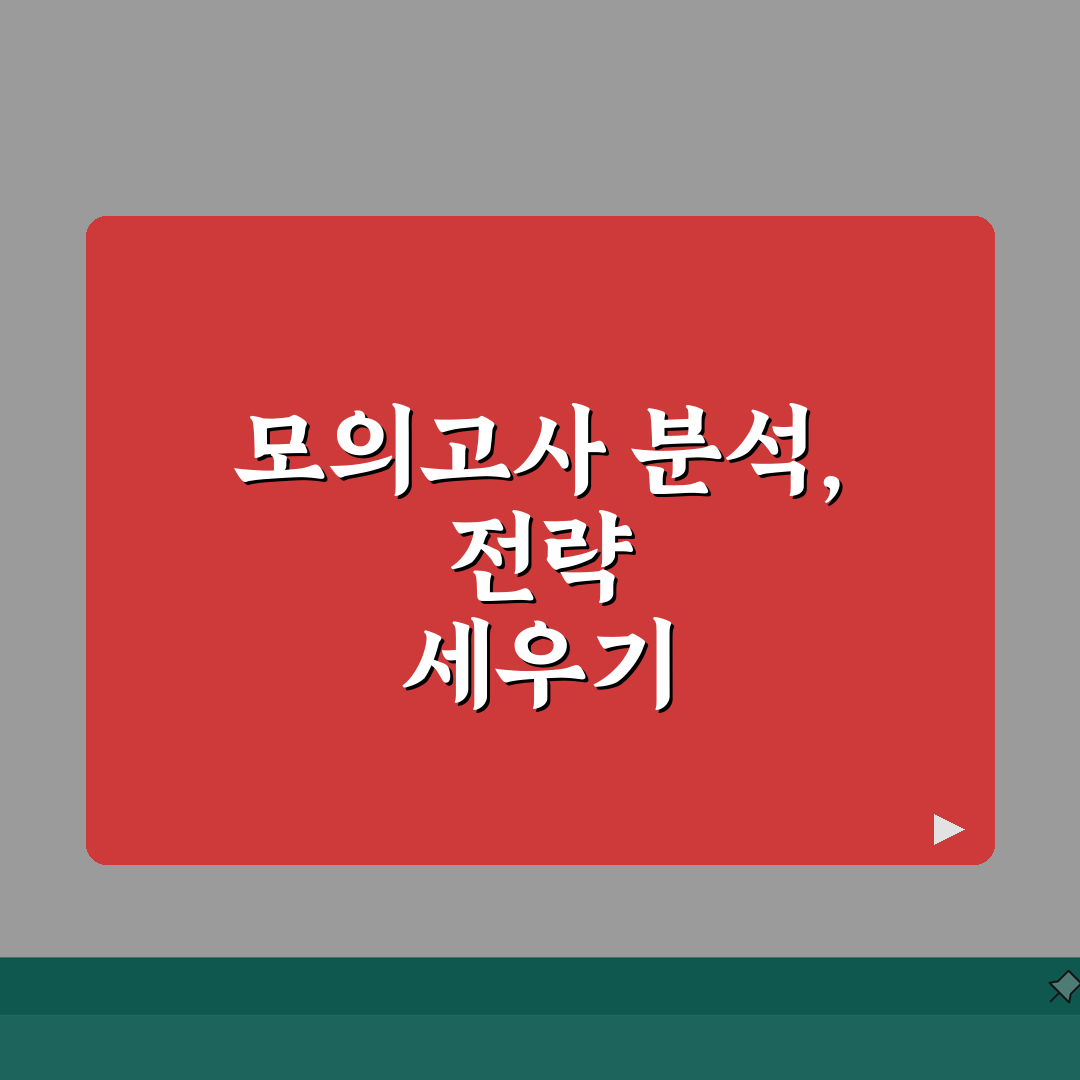 모의고사 분석,
전략
세우기